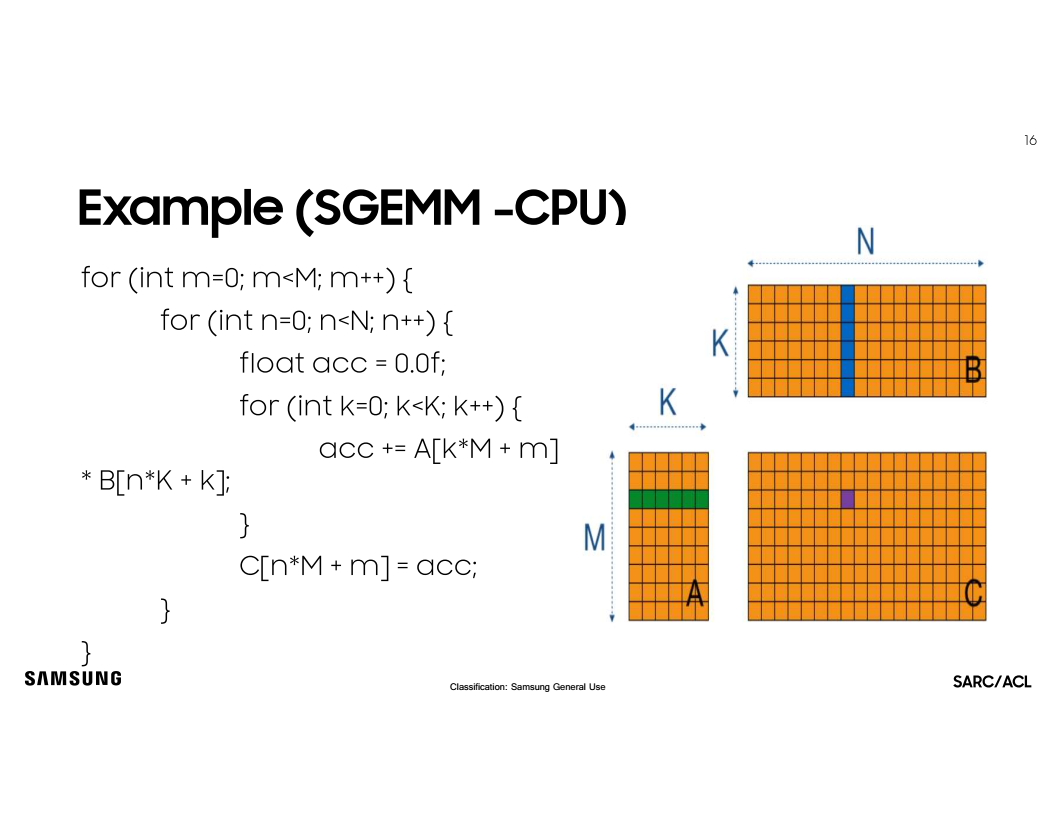 16

Example (SGEMM -CPU)

for (int m=0; m<M; m++) {
for (int n=0; n<N; n++) {
float acc = 0.0f;
for (int k=0; k<K; k++) {
acc += A[k*M + m] * B[n*K + k];
}
C[n*M + m] = acc;
}
}

N
K
B
K
M
A
C

SAMSUNG

Classification: Samsung General Use

SARC/ACL